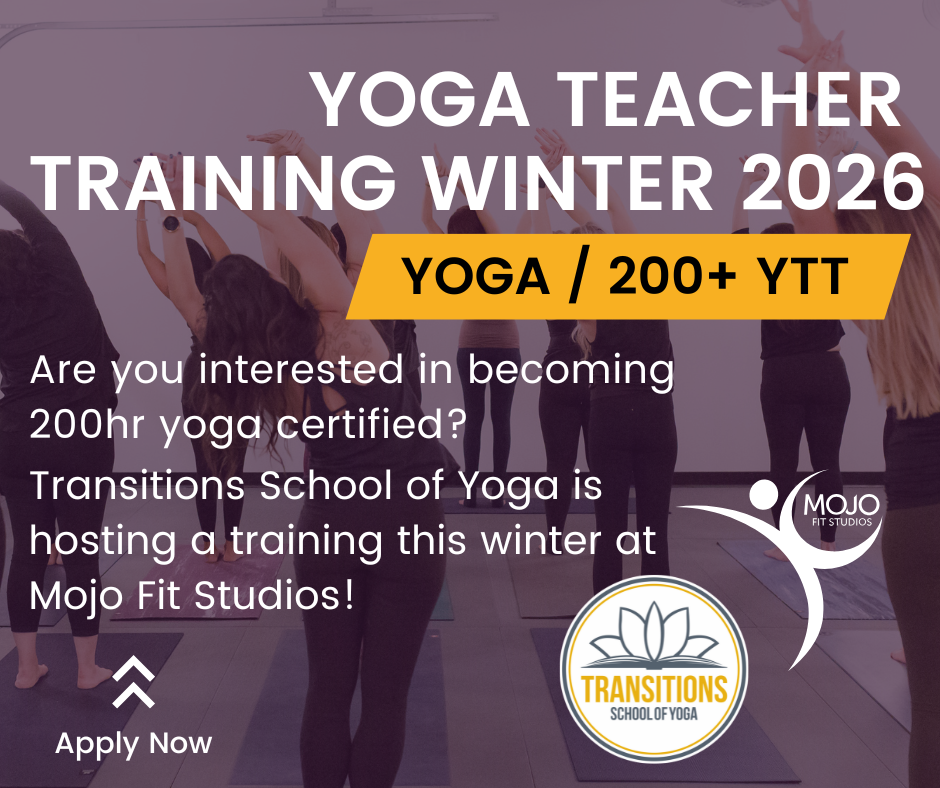 YOGA TEACHER TRAINING WINTER 2026

YOGA / 200+ YTT

Are you interested in becoming 200hr yoga certified?

Transitions School of Yoga is hosting a training this winter at Mojo Fit Studios!

MOJO
FIT STUDIOS

TRANSITIONS
SCHOOL OF YOGA

Apply Now